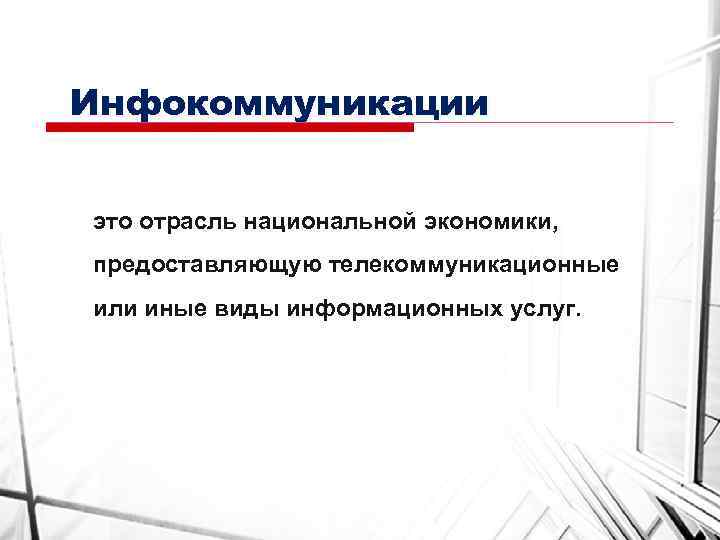 Инфокоммуникации

это отрасль национальной экономики, предоставляющую телекоммуникационные или иные виды информационных услуг.